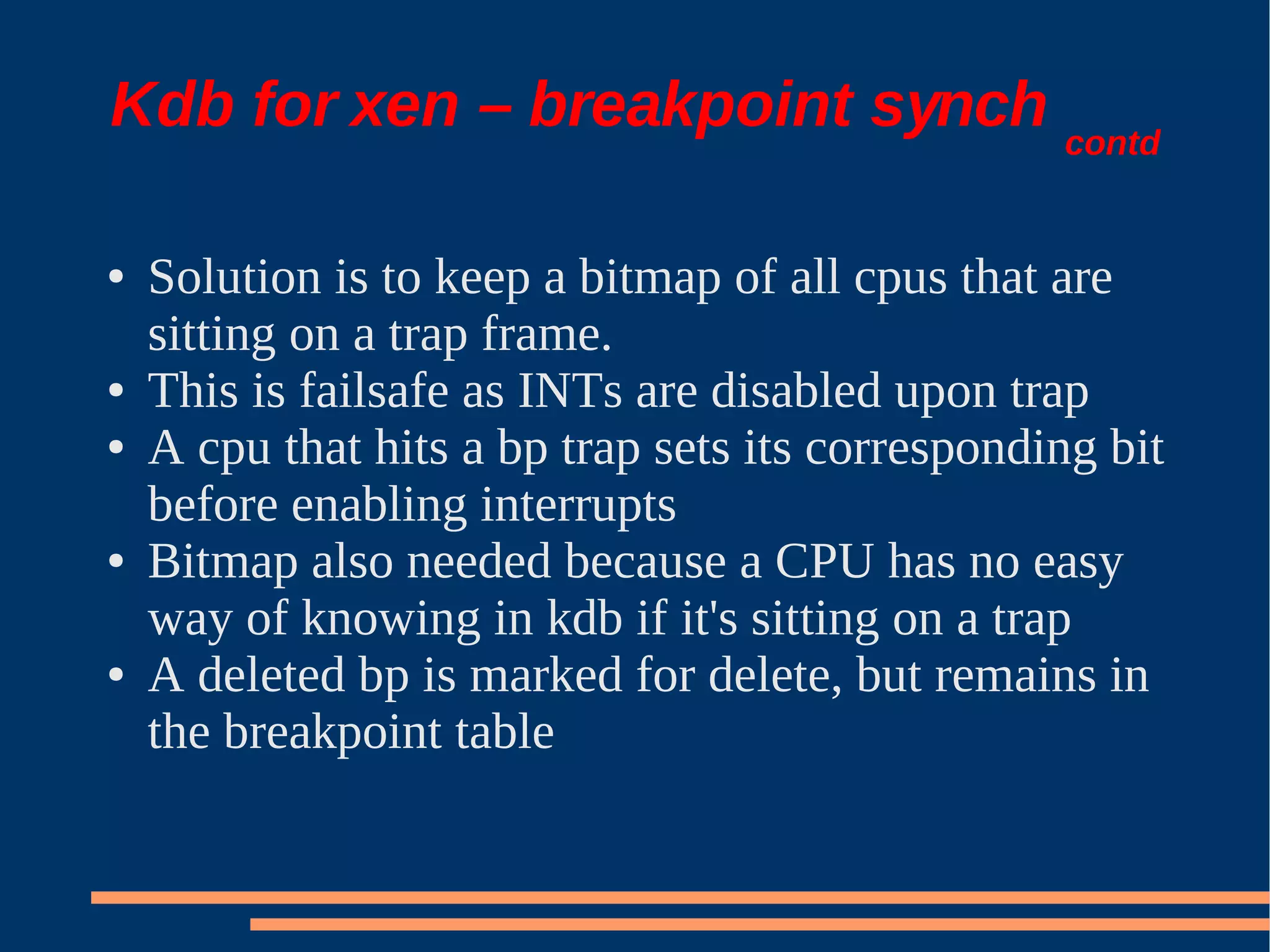 Kdb for xen – breakpoint synch contd

• Solution is to keep a bitmap of all cpus that are sitting on a trap frame.
• This is failsafe as INTs are disabled upon trap
• A cpu that hits a bp trap sets its corresponding bit before enabling interrupts
• Bitmap also needed because a CPU has no easy way of knowing in kdb if it's sitting on a trap
• A deleted bp is marked for delete, but remains in the breakpoint table